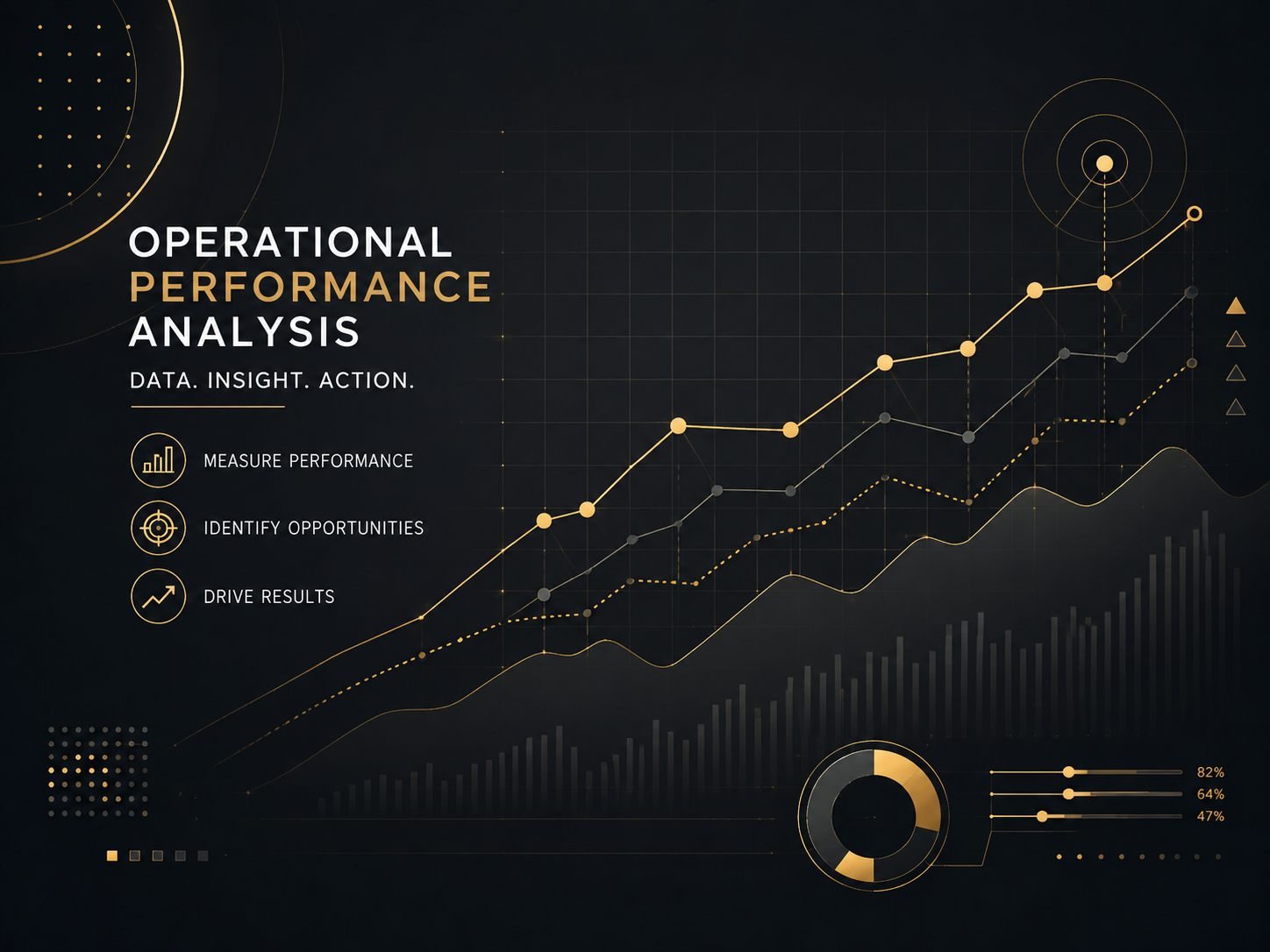 OPERATIONAL PERFORMANCE ANALYSIS

DATA. INSIGHT. ACTION.

MEASURE PERFORMANCE

IDENTIFY OPPORTUNITIES

DRIVE RESULTS

82%

64%

47%